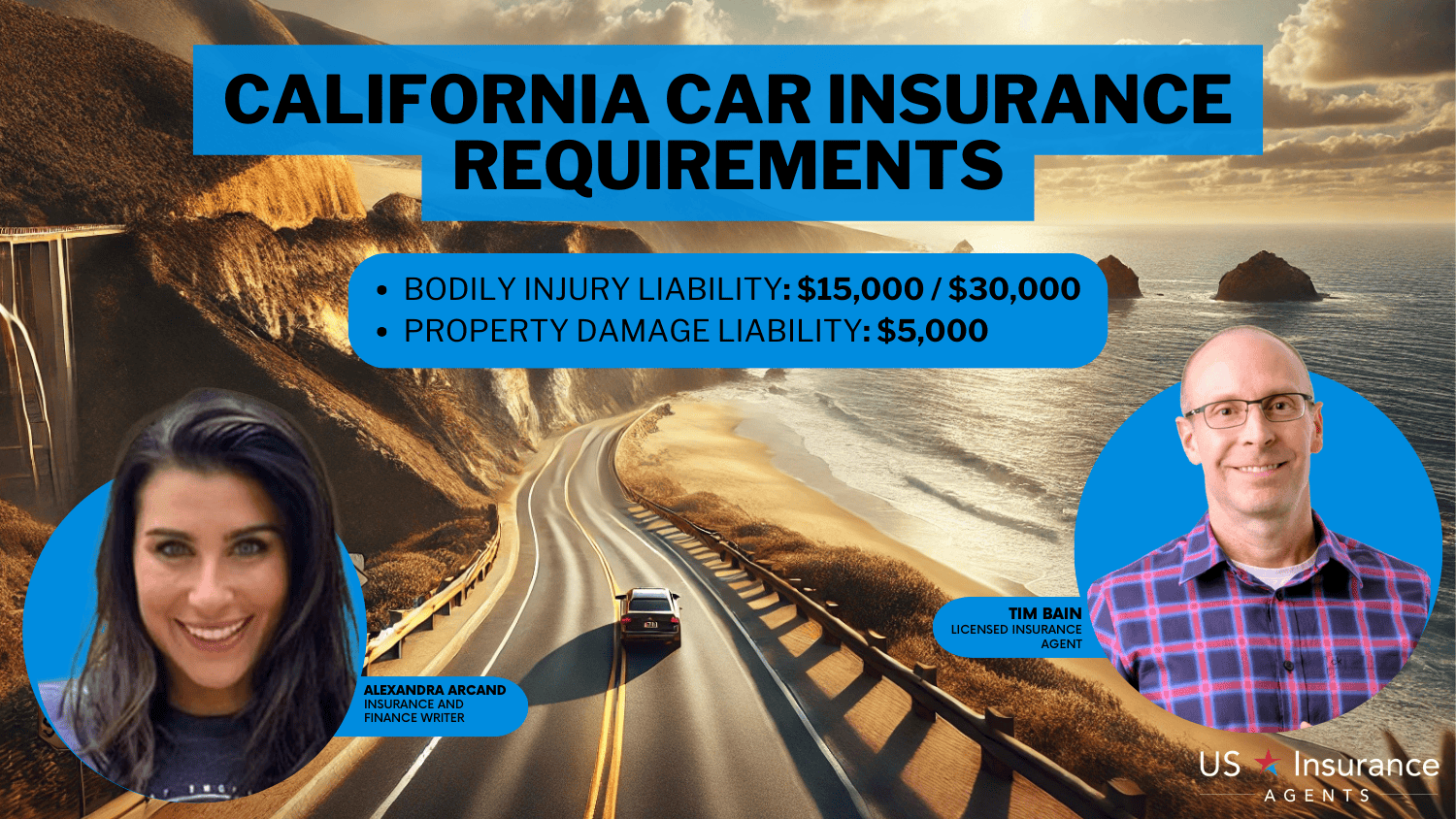 CALIFORNIA CAR INSURANCE REQUIREMENTS

• BODILY INJURY LIABILITY: $15,000 / $30,000
• PROPERTY DAMAGE LIABILITY: $5,000

ALEXANDRA ARCAND
INSURANCE AND FINANCE WRITER

TIM BAIN
LICENSED INSURANCE AGENT

US Insurance AGENTS